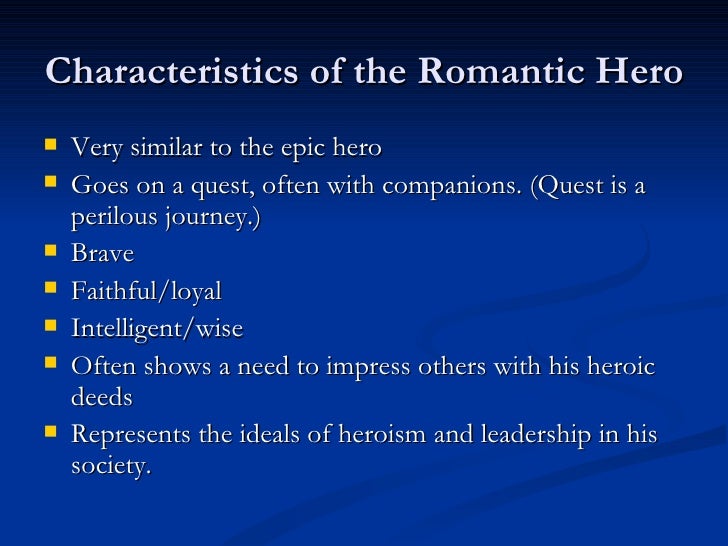 Characteristics of the Romantic Hero

- Very similar to the epic hero
- Goes on a quest, often with companions. (Quest is a perilous journey.)
- Brave
- Faithful/loyal
- Intelligent/wise
- Often shows a need to impress others with his heroic deeds
- Represents the ideals of heroism and leadership in his society.